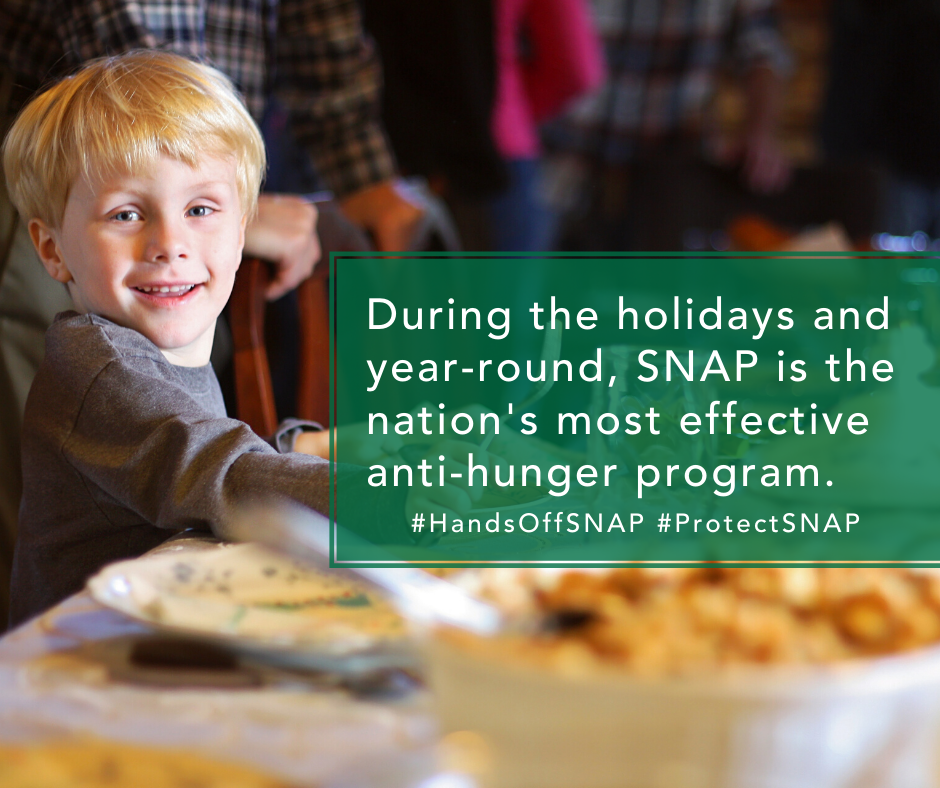 During the holidays and year-round, SNAP is the nation's most effective anti-hunger program.

#HandsOffSNAP #ProtectSNAP